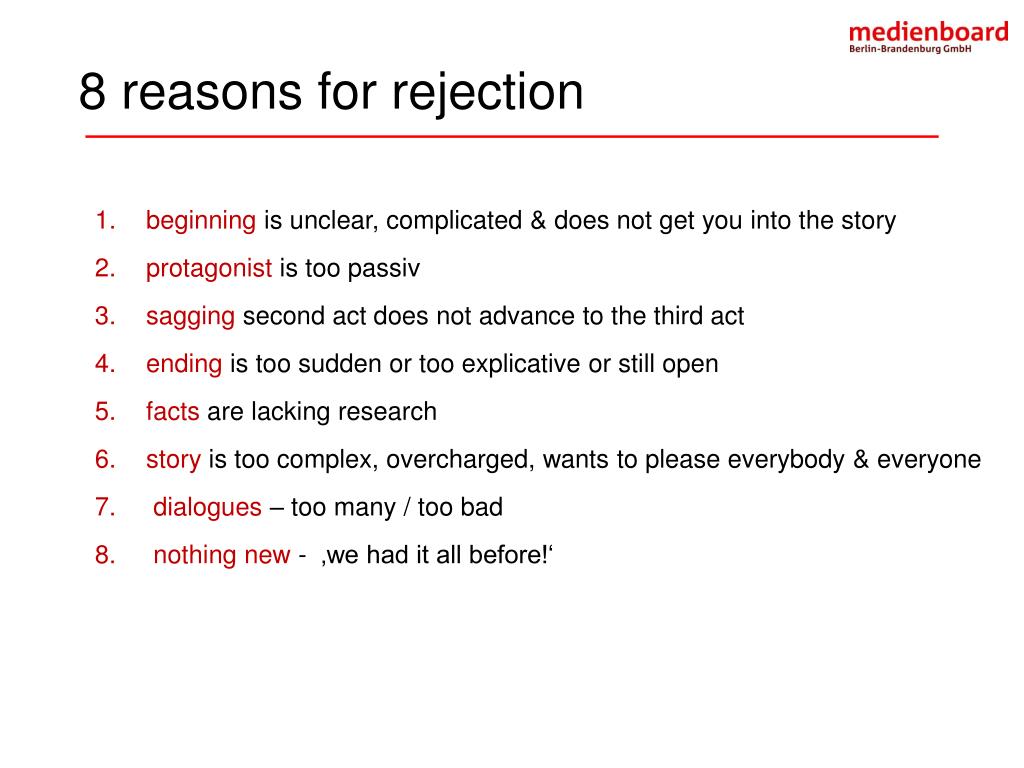 medienboard
Berlin-Brandenburg GmbH

8 reasons for rejection

1. beginning is unclear, complicated & does not get you into the story
2. protagonist is too passiv
3. sagging second act does not advance to the third act
4. ending is too sudden or too explicative or still open
5. facts are lacking research
6. story is too complex, overcharged, wants to please everybody & everyone
7. dialogues – too many / too bad
8. nothing new - ‚we had it all before!‘